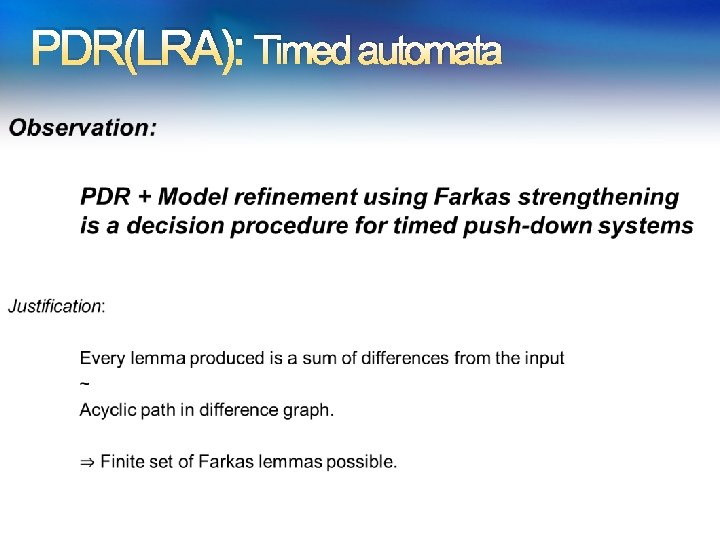 PDR(LRA): Timed automata

Observation:

PDR + Model refinement using Farkas strengthening is a decision procedure for timed push-down systems

Justification:

Every lemma produced is a sum of differences from the input
~
Acyclic path in difference graph.

⇒ Finite set of Farkas lemmas possible.